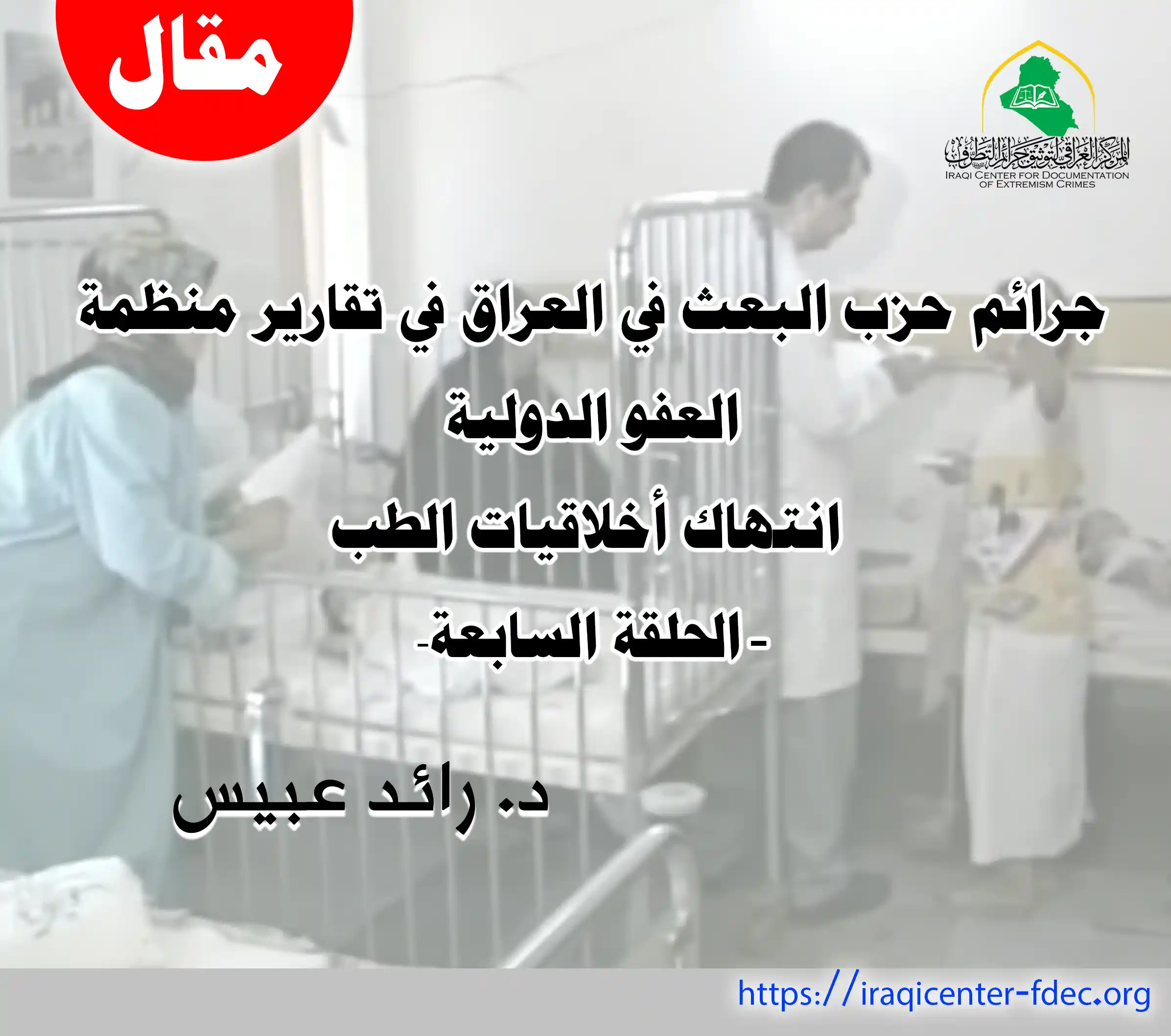 مقال

المركز العراقي لتوثيق جرائم التطرف
IRAQI CENTER FOR DOCUMENTATION OF EXTREMISM CRIMES

جرائم حزب البعث في العراق في تقارير منظمة العفو الدولية
انتهاك أخلاقيات الطب
-الحلقة السابعة-

د. رائد عبيس

https://iraqicenter-fdec.org